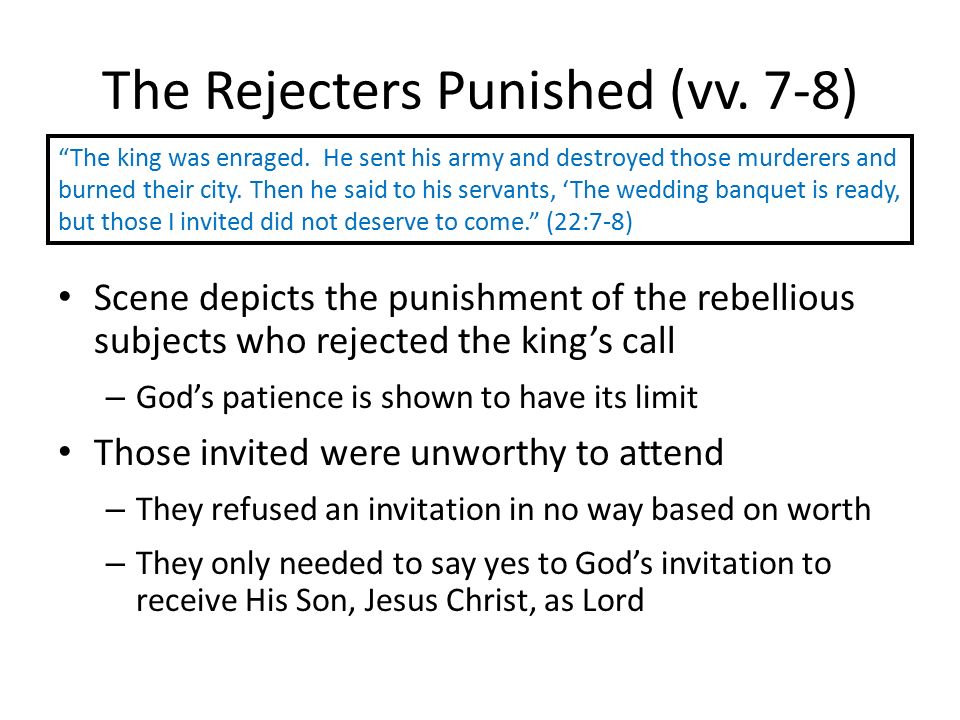 The Rejecters Punished (vv. 7-8)

“The king was enraged. He sent his army and destroyed those murderers and burned their city. Then he said to his servants, ‘The wedding banquet is ready, but those I invited did not deserve to come.” (22:7-8)

• Scene depicts the punishment of the rebellious subjects who rejected the king’s call
– God’s patience is shown to have its limit
• Those invited were unworthy to attend
– They refused an invitation in no way based on worth
– They only needed to say yes to God’s invitation to receive His Son, Jesus Christ, as Lord